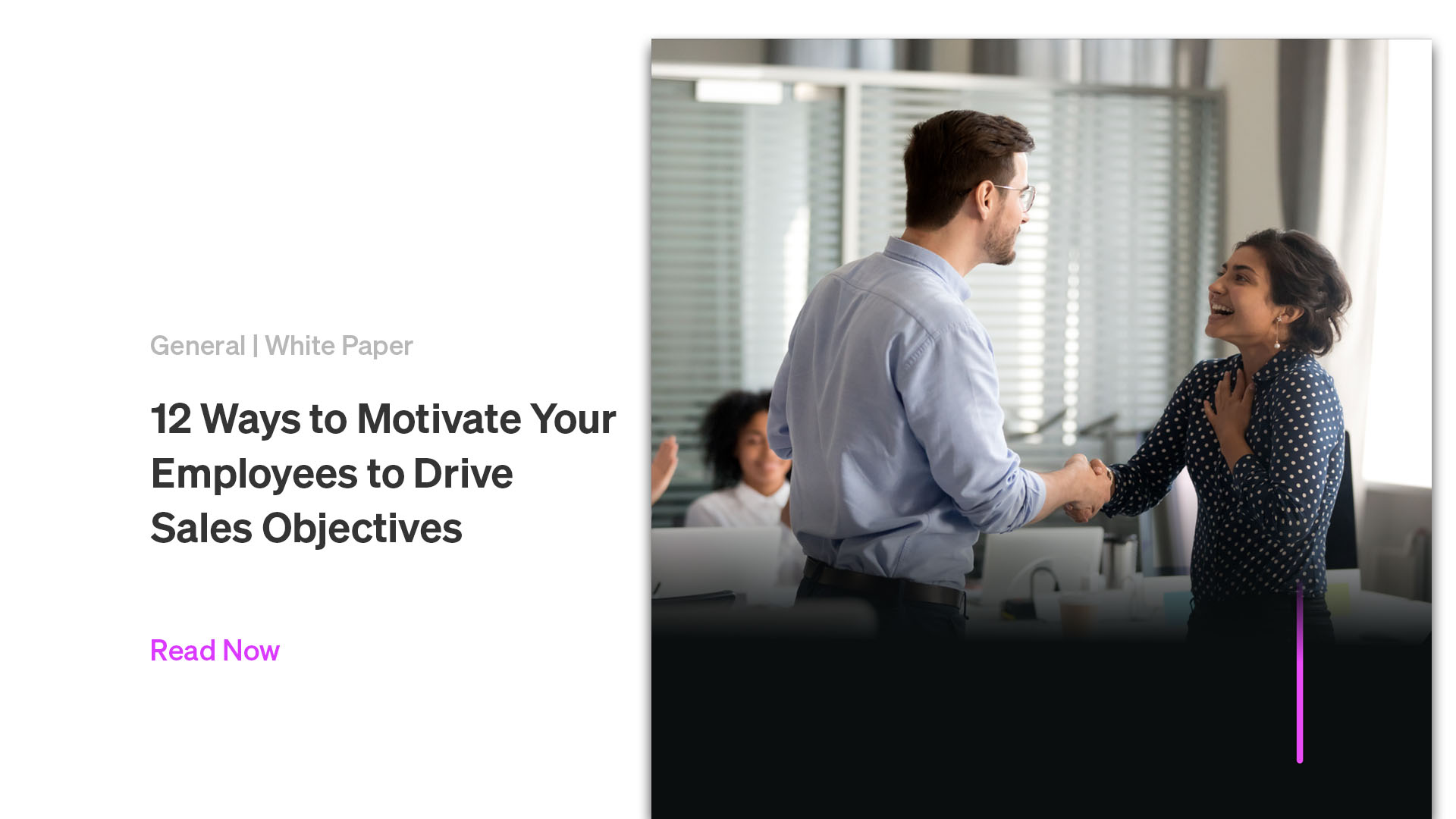 General | White Paper

12 Ways to Motivate Your Employees to Drive Sales Objectives

Read Now